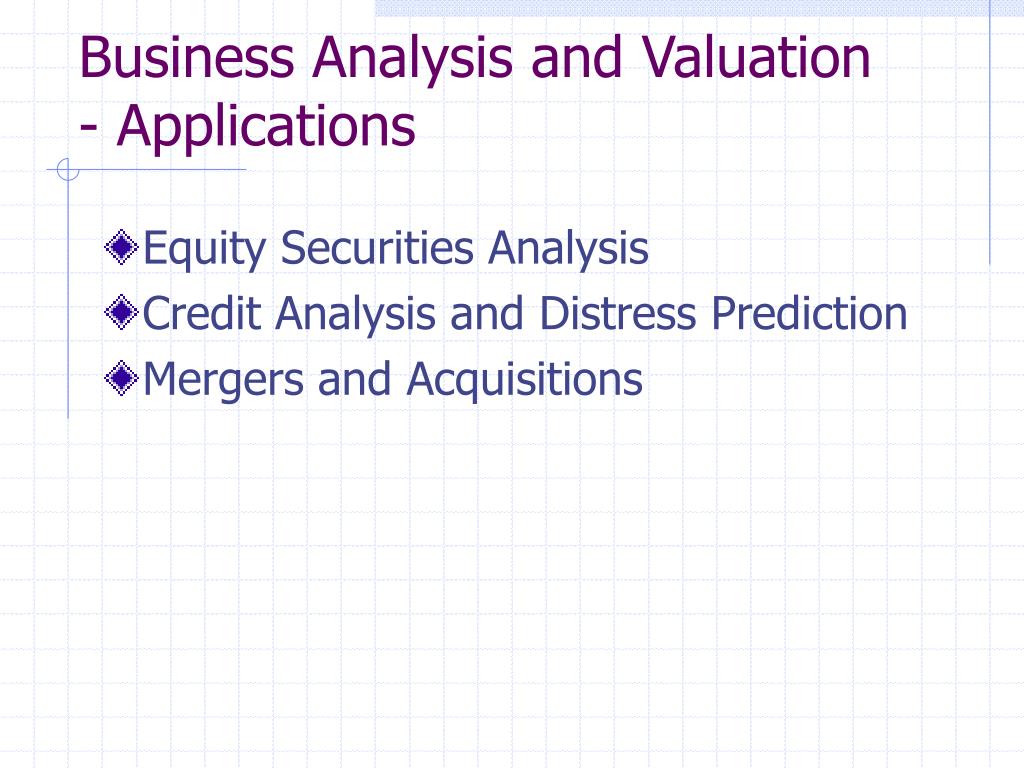 Business Analysis and Valuation - Applications

Equity Securities Analysis
Credit Analysis and Distress Prediction
Mergers and Acquisitions